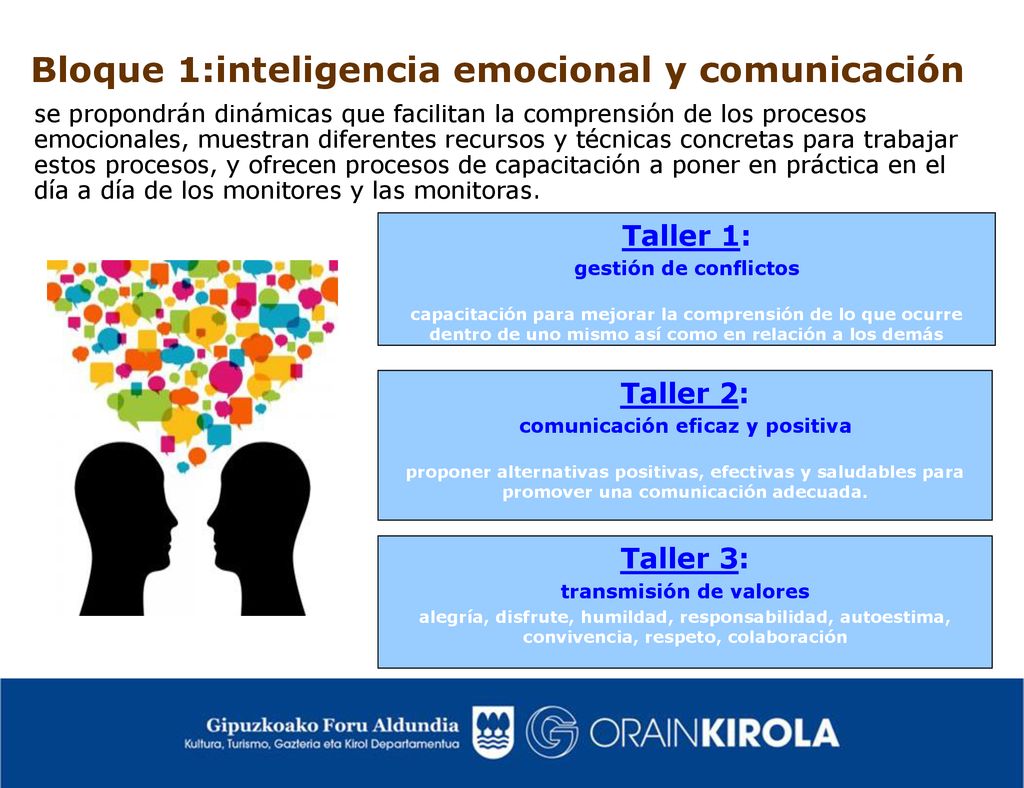 Bloque 1:inteligencia emocional y comunicación

se propondrán dinámicas que facilitan la comprensión de los procesos emocionales, muestran diferentes recursos y técnicas concretas para trabajar estos procesos, y ofrecen procesos de capacitación a poner en práctica en el día a día de los monitores y las monitoras.

Taller 1:
gestión de conflictos

capacitación para mejorar la comprensión de lo que ocurre dentro de uno mismo así como en relación a los demás

Taller 2:
comunicación eficaz y positiva

proponer alternativas positivas, efectivas y saludables para promover una comunicación adecuada.

Taller 3:
transmisión de valores
alegría, disfrute, humildad, responsabilidad, autoestima, convivencia, respeto, colaboración

Gipuzkoako Foru Aldundia
Kultura, Turismo, Gazteria eta Kirol Departamentua

ORAINKIROLA